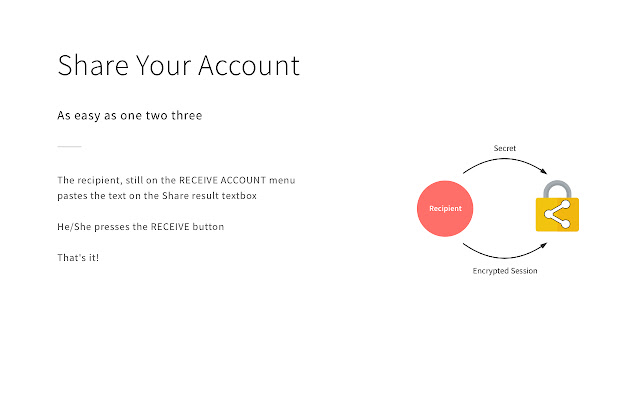 Share Your Account

As easy as one two three

The recipient, still on the RECEIVE ACCOUNT menu pastes the text on the Share result textbox

He/She presses the RECEIVE button

That's it!

Secret

Recipient

Encrypted Session